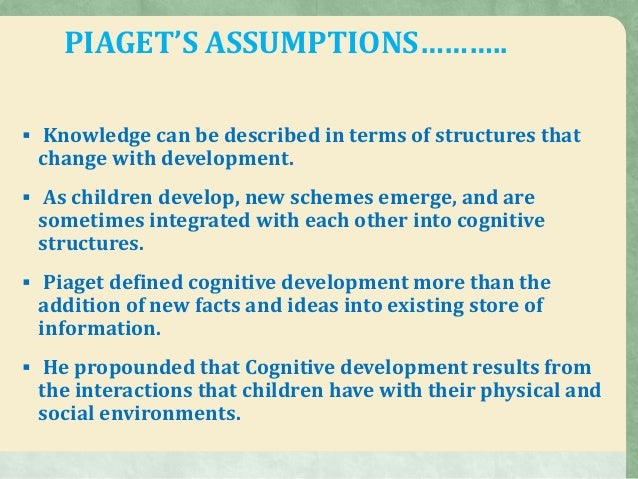 PIAGET'S ASSUMPTIONS………..

▪ Knowledge can be described in terms of structures that change with development.

▪ As children develop, new schemes emerge, and are sometimes integrated with each other into cognitive structures.

▪ Piaget defined cognitive development more than the addition of new facts and ideas into existing store of information.

▪ He propounded that Cognitive development results from the interactions that children have with their physical and social environments.